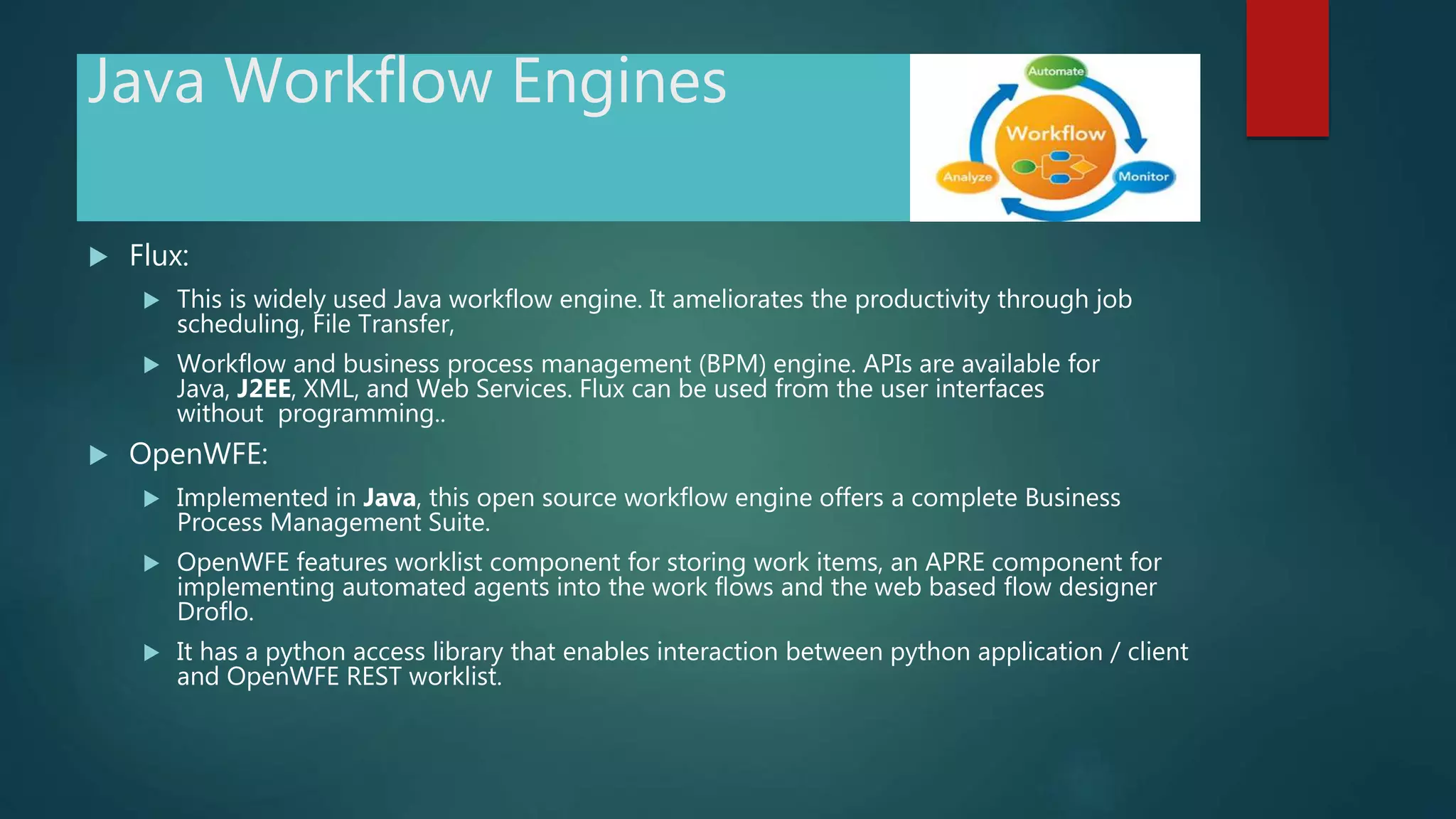 Java Workflow Engines

Automate

Workflow

Analyze

Monitor

Flux:

This is widely used Java workflow engine. It ameliorates the productivity through job scheduling, File Transfer,

Workflow and business process management (BPM) engine. APIs are available for Java, J2EE, XML, and Web Services. Flux can be used from the user interfaces without programming..

OpenWFE:

Implemented in Java, this open source workflow engine offers a complete Business Process Management Suite.

OpenWFE features worklist component for storing work items, an APRE component for implementing automated agents into the work flows and the web based flow designer Droflo.

It has a python access library that enables interaction between python application / client and OpenWFE REST worklist.